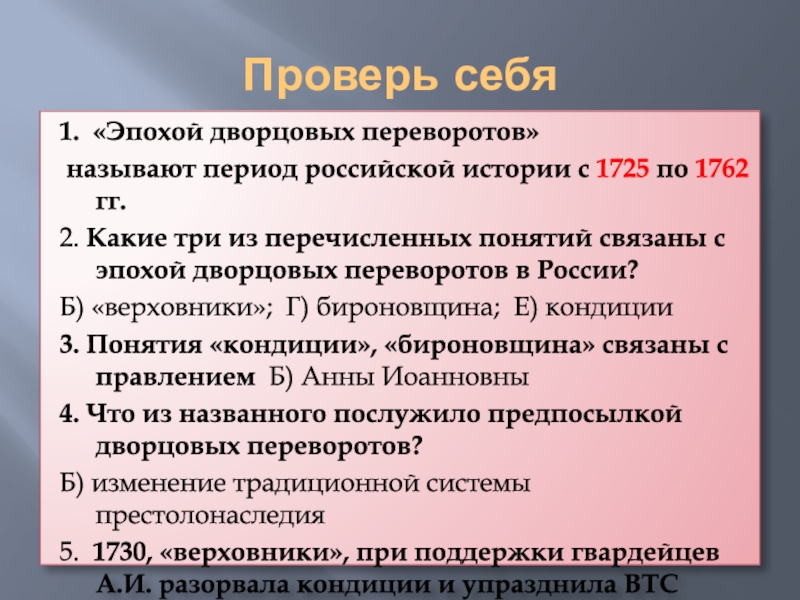 Проверь себя

1. «Эпохой дворцовых переворотов» называют период российской истории с 1725 по 1762 гг.

2. Какие три из перечисленных понятий связаны с эпохой дворцовых переворотов в России?

Б) «верховники»; Г) бироновщина; Е) кондиции

3. Понятия «кондиции», «бироновщина» связаны с правлением Б) Анны Иоанновны

4. Что из названного послужило предпосылкой дворцовых переворотов?

Б) изменение традиционной системы престолонаследия

5. 1730, «верховники», при поддержки гвардейцев А.И. разорвала кондиции и упразднила ВТС